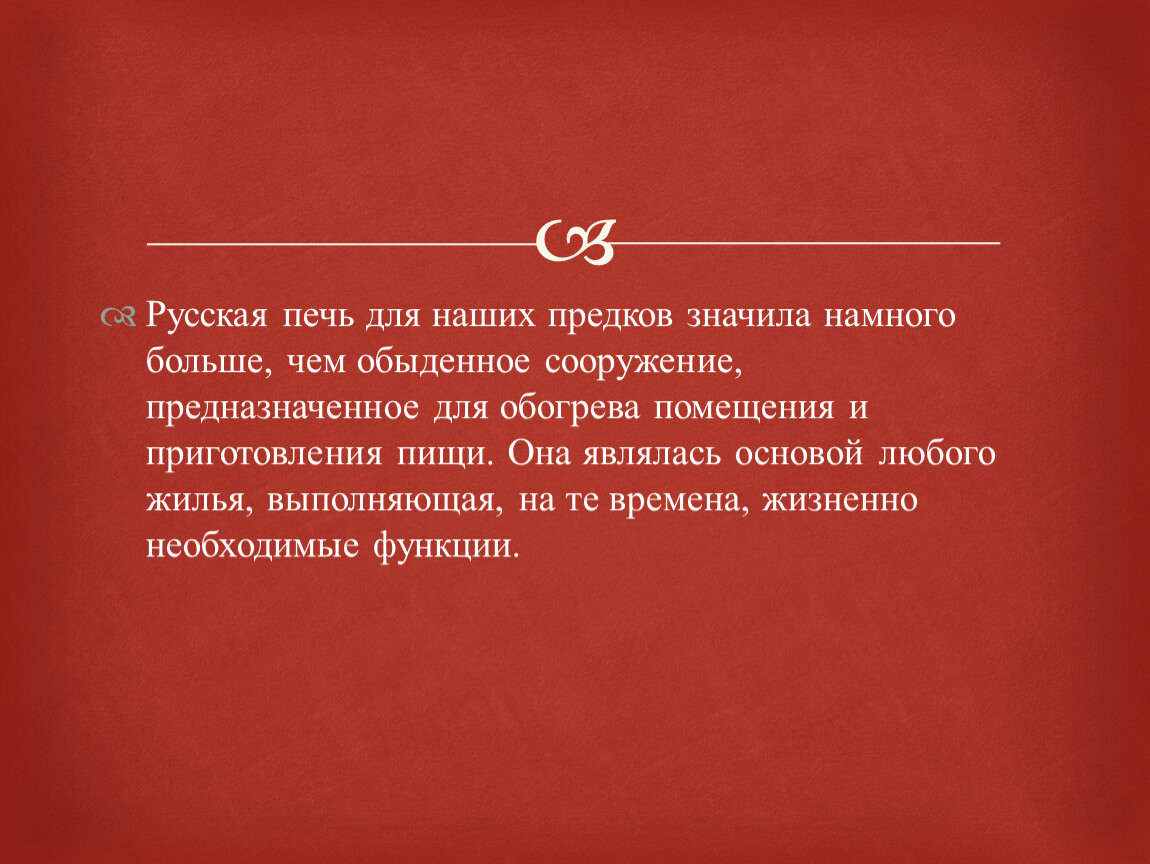 Русская печь для наших предков значила намного больше, чем обыденное сооружение, предназначенное для обогрева помещения и приготовления пищи. Она являлась основой любого жилья, выполняющая, на те времена, жизненно необходимые функции.